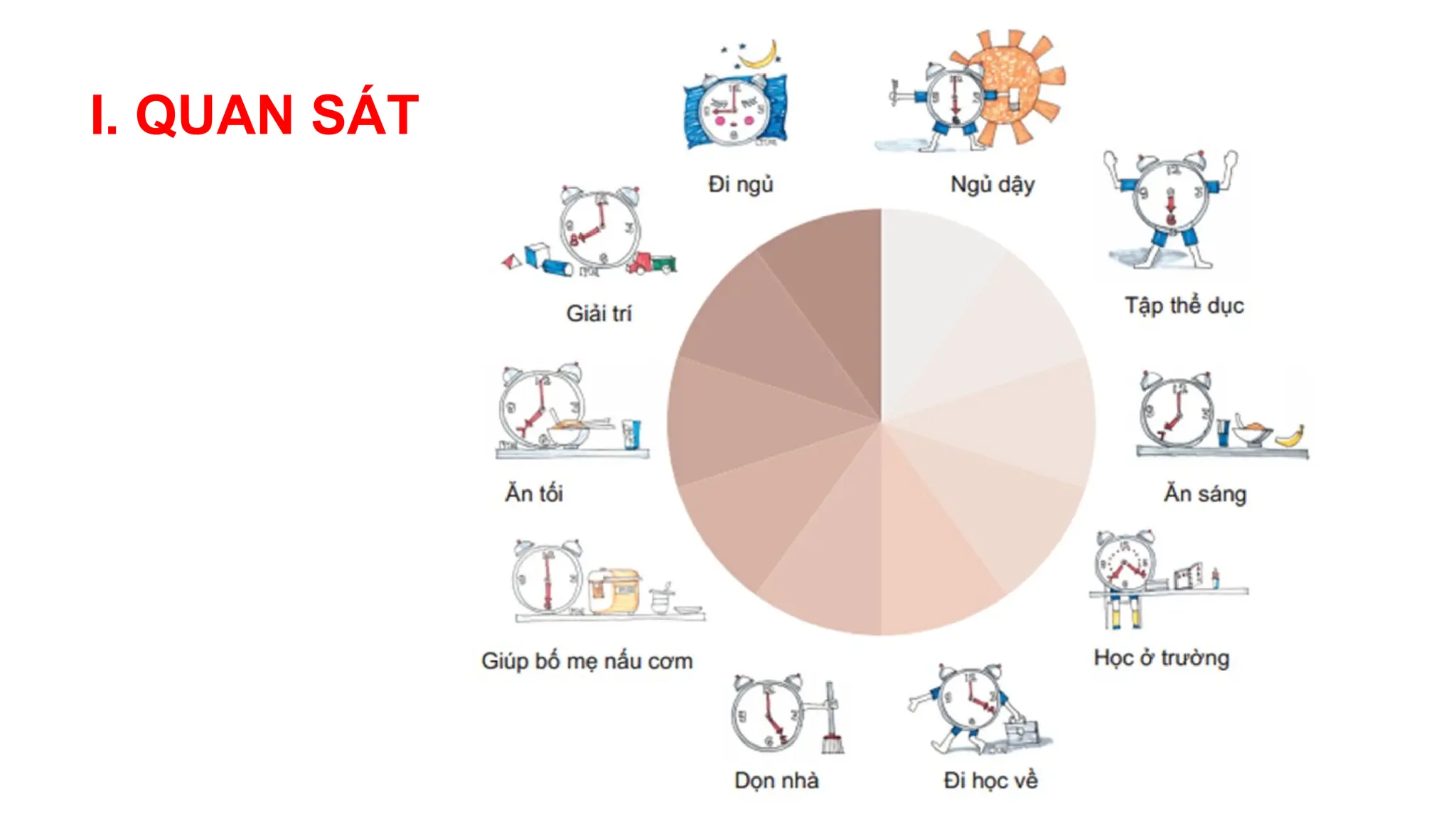 I. QUAN SÁT

Đi ngủ

Ngủ dậy

Tập thể dục

Ăn sáng

Học ở trường

Đi học về

Dọn nhà

Giúp bố mẹ nấu cơm

Ăn tối

Giải trí